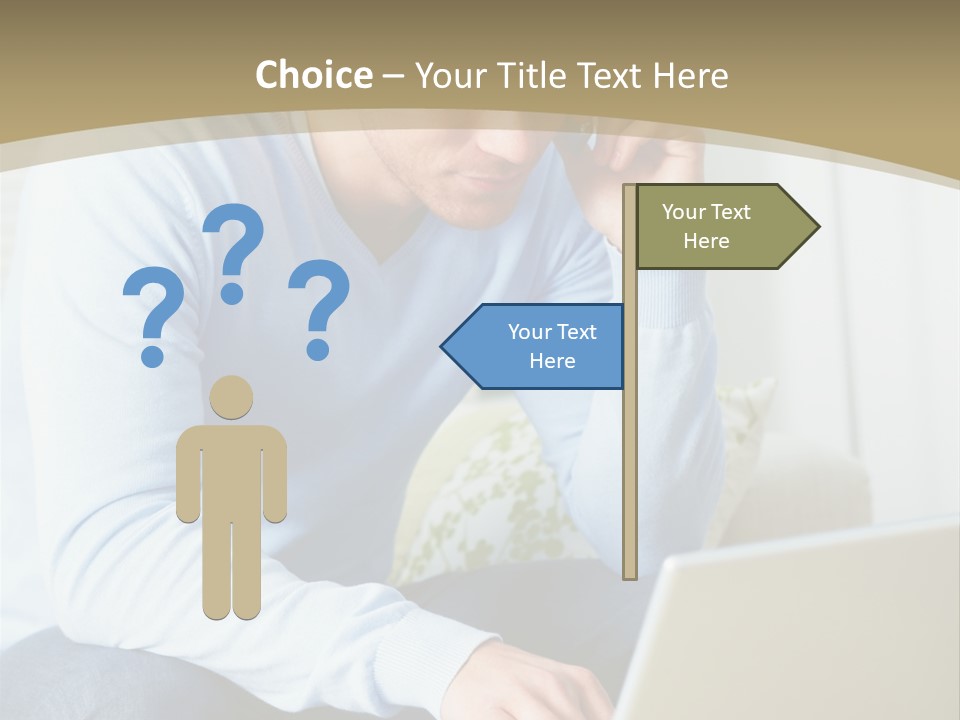 Choice – Your Title Text Here

? ? ?

Your Text Here

Your Text Here